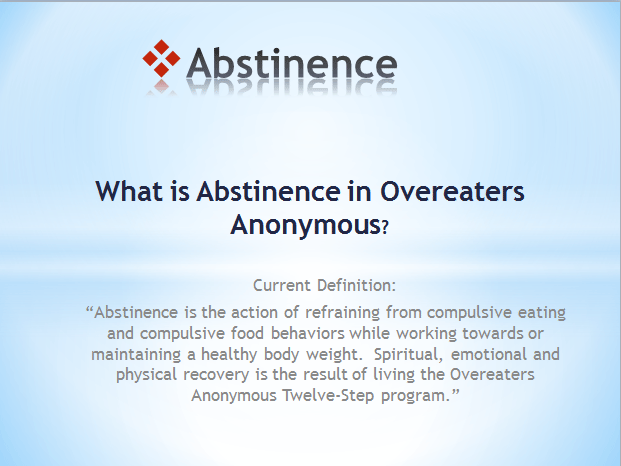 Abstinence

What is Abstinence in Overeaters Anonymous?

Current Definition:

“Abstinence is the action of refraining from compulsive eating and compulsive food behaviors while working towards or maintaining a healthy body weight. Spiritual, emotional and physical recovery is the result of living the Overeaters Anonymous Twelve-Step program.”